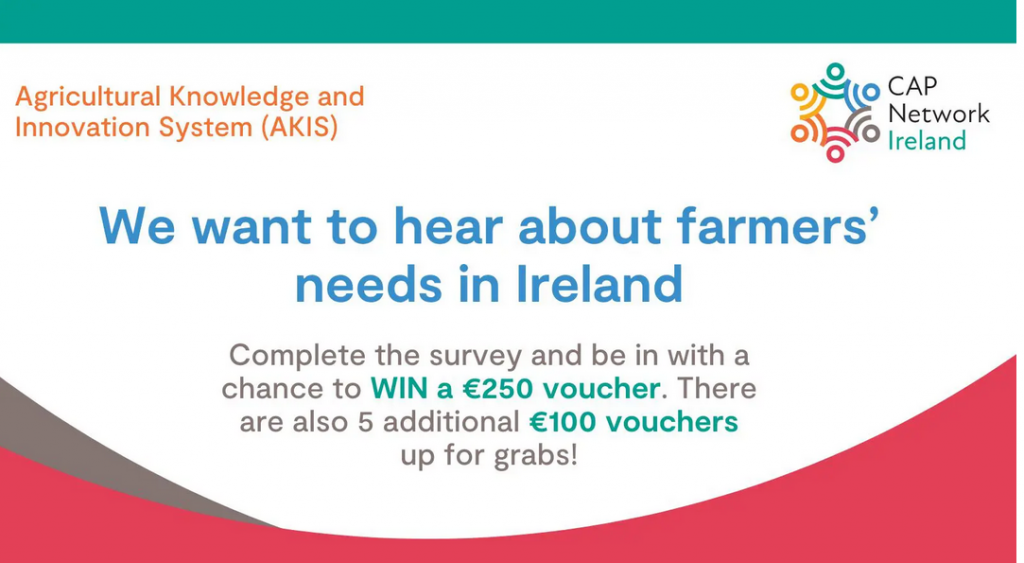 Agricultural Knowledge and Innovation System (AKIS)

CAP Network Ireland

We want to hear about farmers' needs in Ireland

Complete the survey and be in with a chance to WIN a €250 voucher. There are also 5 additional €100 vouchers up for grabs!